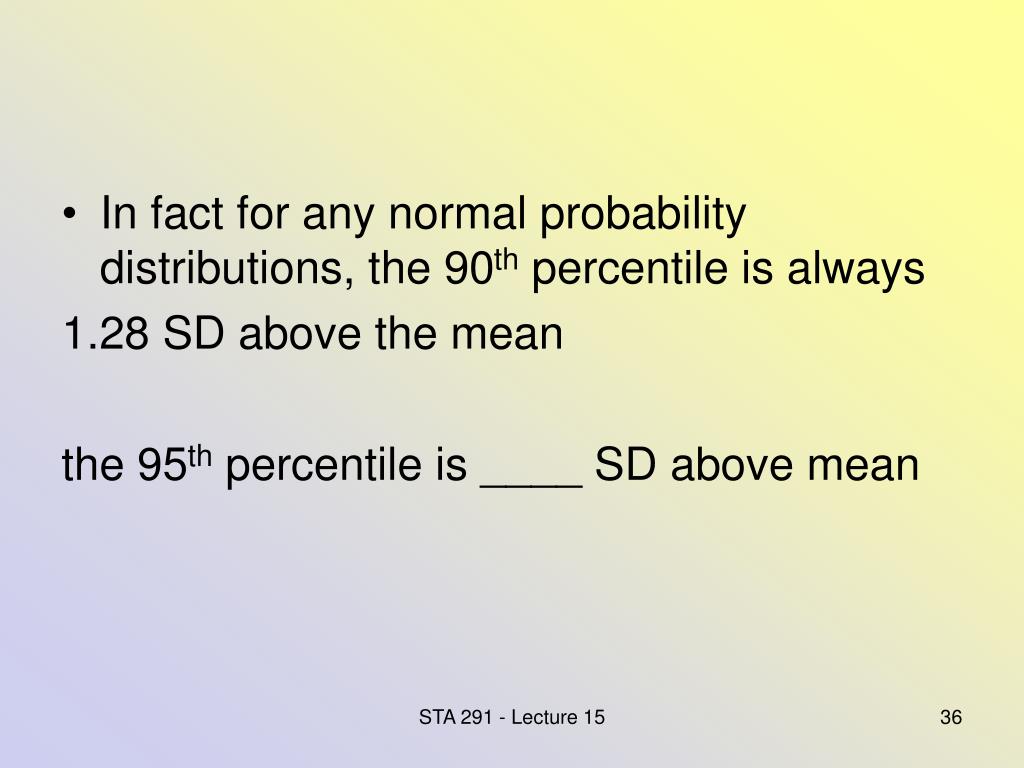 • In fact for any normal probability distributions, the 90th percentile is always

1.28 SD above the mean

the 95th percentile is ____ SD above mean

STA 291 - Lecture 15

36